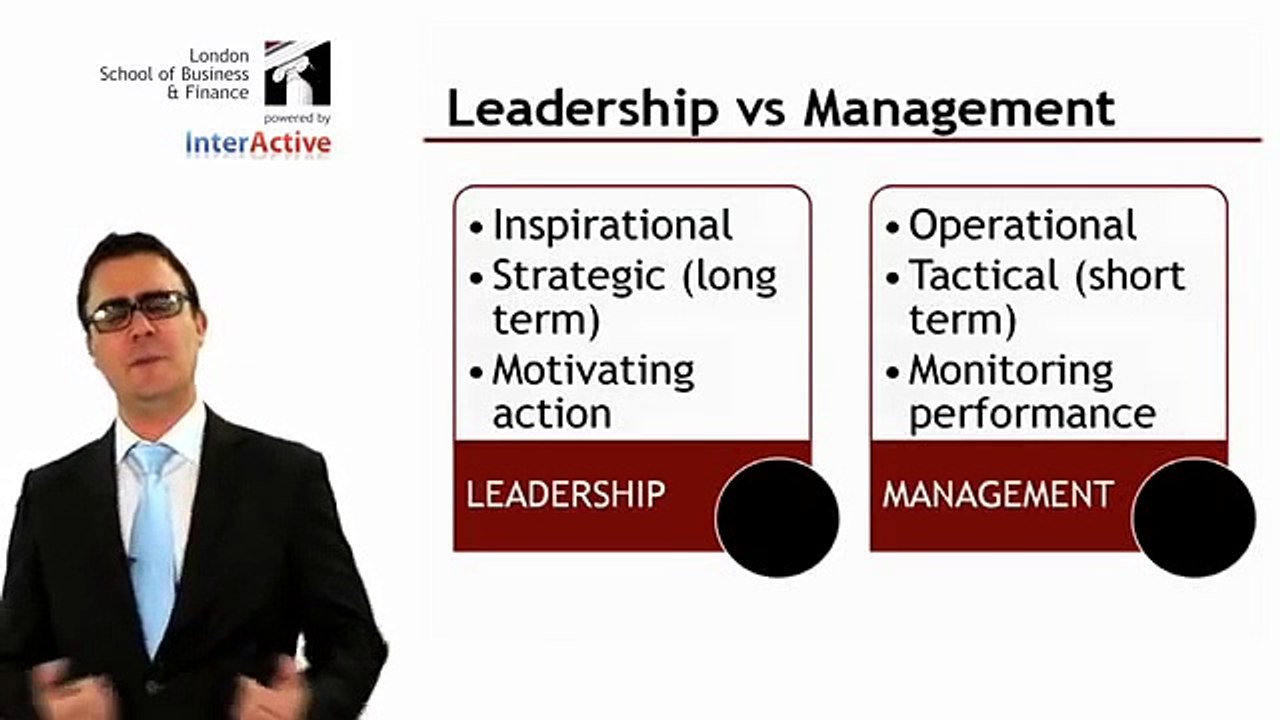 London School of Business & Finance
powered by
InterActive

Leadership vs Management

• Inspirational
• Strategic (long term)
• Motivating action

LEADERSHIP

• Operational
• Tactical (short term)
• Monitoring performance

MANAGEMENT